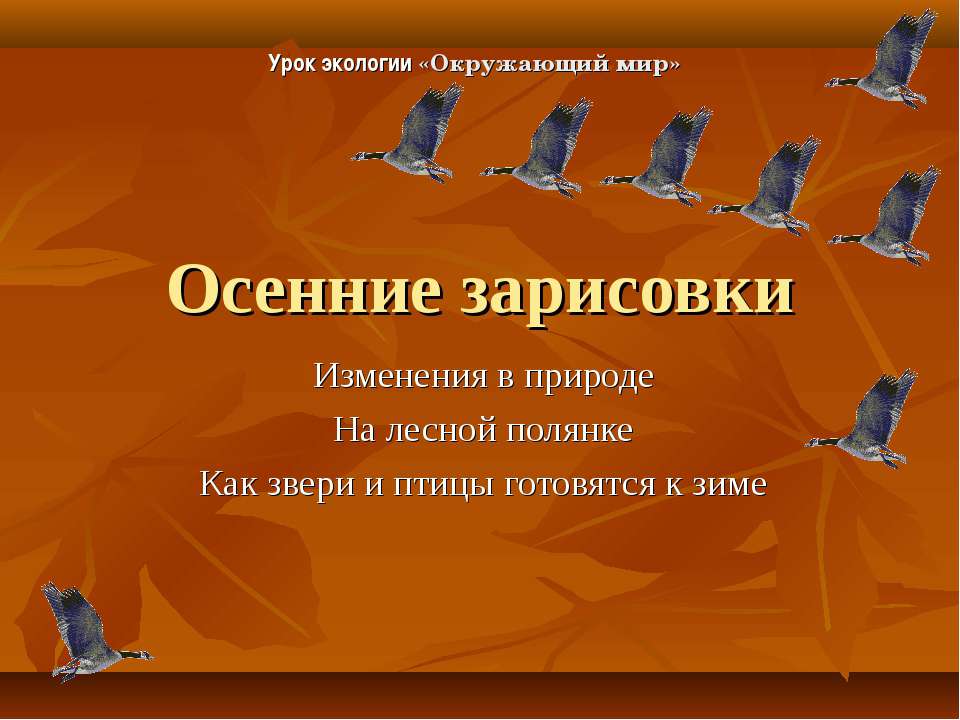 Урок экологии «Окружающий мир»

Осенние зарисовки

Изменения в природе

На лесной полянке

Как звери и птицы готовятся к зиме